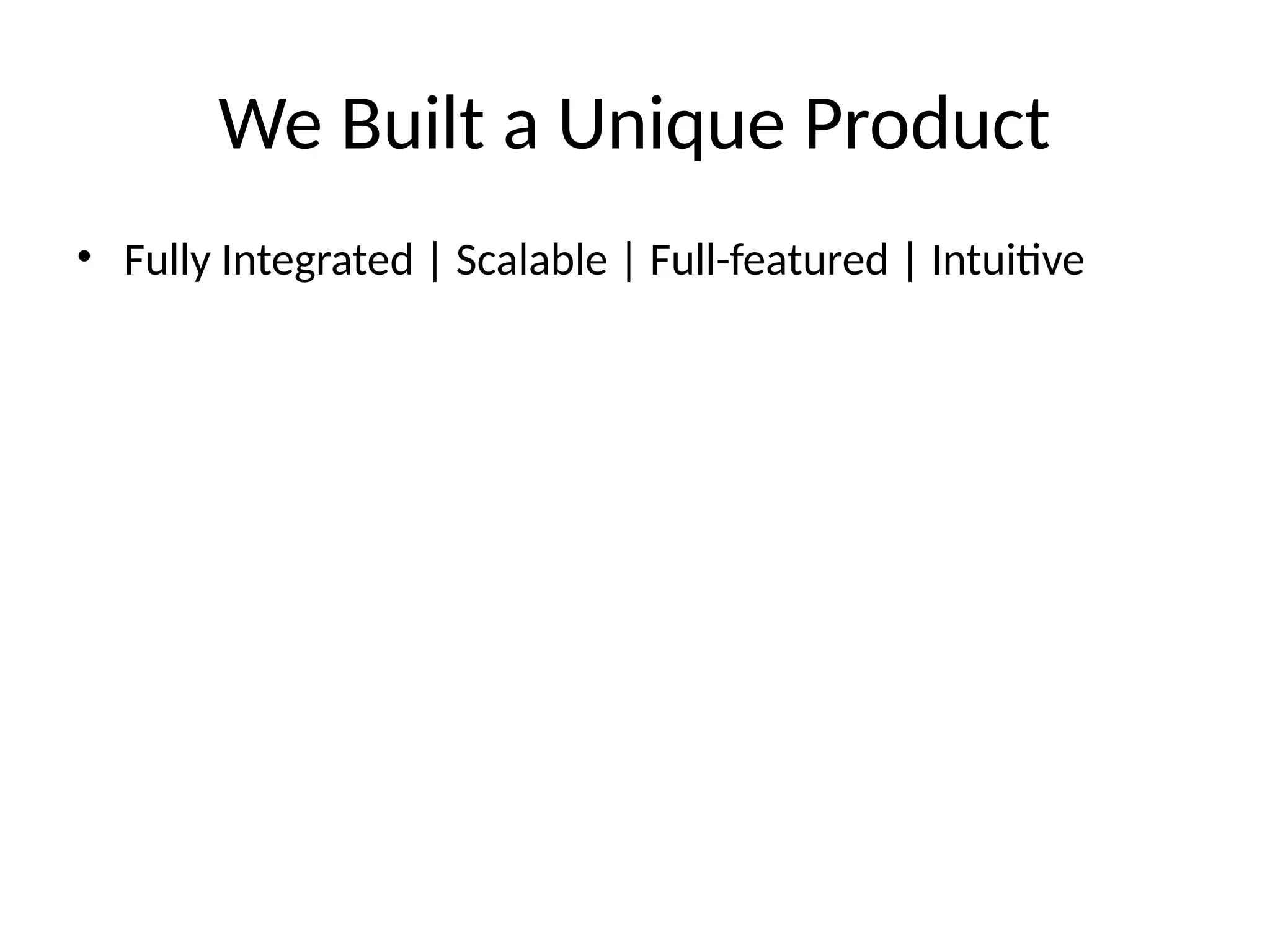 We Built a Unique Product

• Fully Integrated | Scalable | Full-featured | Intuitive